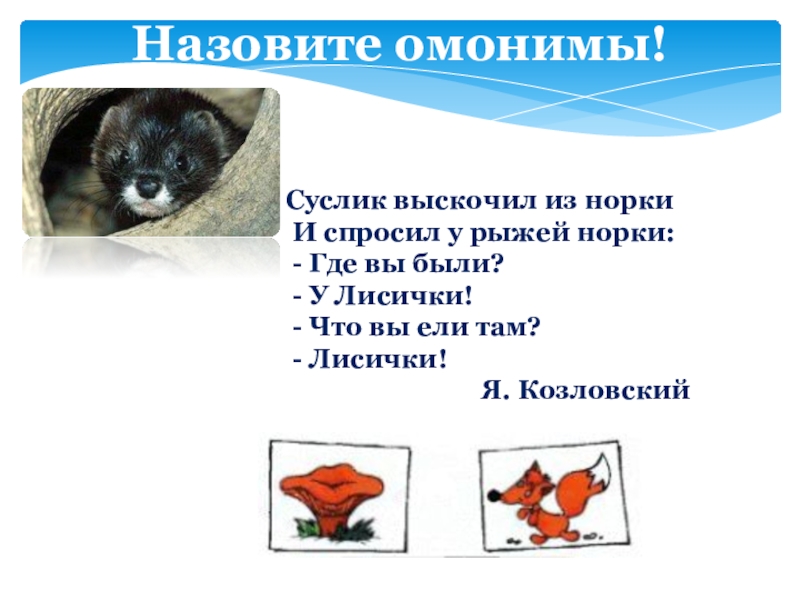 Назовите омонимы!

Суслик выскочил из норки
И спросил у рыжей норки:
- Где вы были?
- У Лисички!
- Что вы ели там?
- Лисички!
Я. Козловский